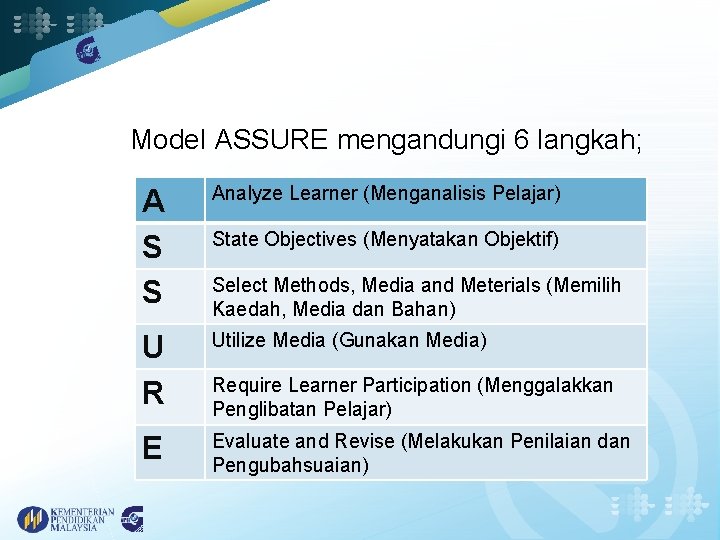 Model ASSURE mengandungi 6 langkah;

| A | Analyze Learner (Menganalisis Pelajar) |
|---|---|
| S | State Objectives (Menyatakan Objektif) |
| S | Select Methods, Media and Meterials (Memilih Kaedah, Media dan Bahan) |
| U | Utilize Media (Gunakan Media) |
| R | Require Learner Participation (Menggalakkan Penglibatan Pelajar) |
| E | Evaluate and Revise (Melakukan Penilaian dan Pengubahsuaian) |

KEMENTERIAN PENDIDIKAN MALAYSIA